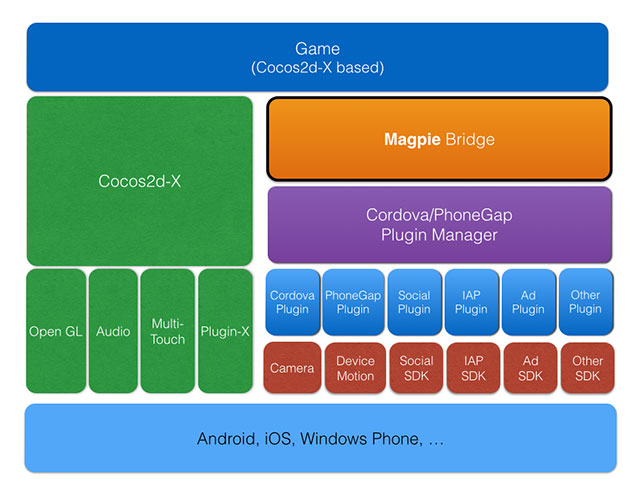 Game
(Cocos2d-X based)

Cocos2d-X

Magpie Bridge

Cordova/PhoneGap
Plugin Manager

Open GL

Audio

Multi-Touch

Plugin-X

Cordova Plugin

PhoneGap Plugin

Social Plugin

IAP Plugin

Ad Plugin

Other Plugin

Camera

Device Motion

Social SDK

IAP SDK

Ad SDK

Other SDK

Android, iOS, Windows Phone, …